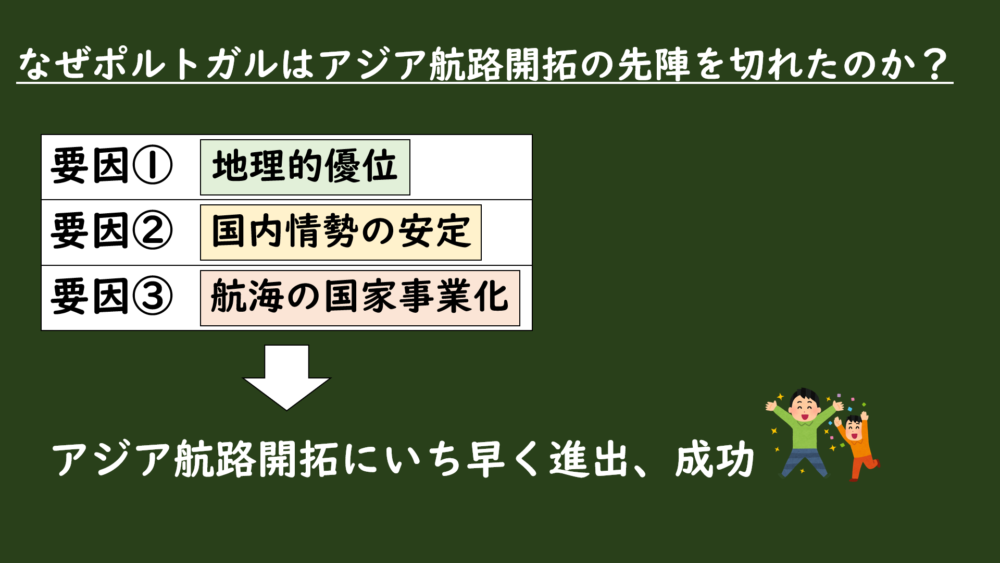 なぜポルトガルはアジア航路開拓の先陣を切れたのか？

| 要因① | 地理的優位 |
|---|---|
| 要因② | 国内情勢の安定 |
| 要因③ | 航海の国家事業化 |

アジア航路開拓にいち早く進出、成功